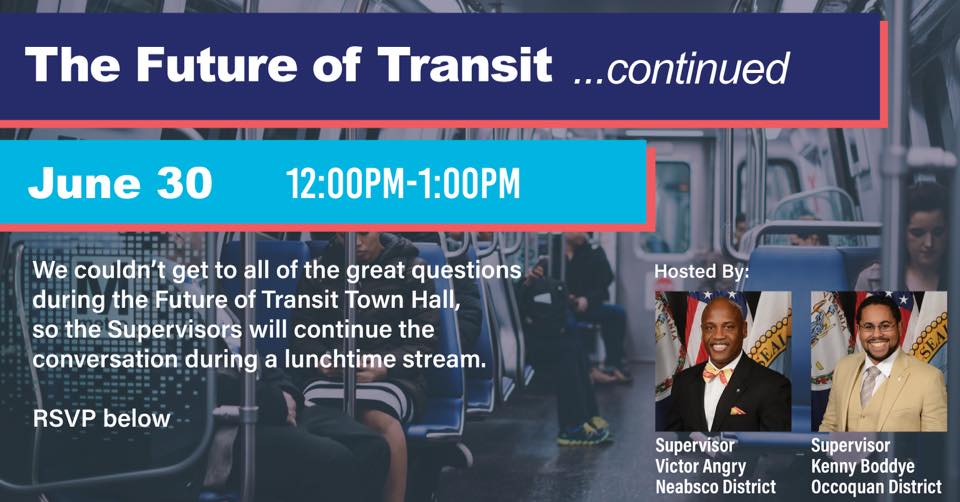 The Future of Transit ...continued

June 30 12:00PM-1:00PM

We couldn't get to all of the great questions during the Future of Transit Town Hall, so the Supervisors will continue the conversation during a lunchtime stream.

RSVP below

Hosted By:

Supervisor Victor Angry Neabsco District

Supervisor Kenny Boddye Occoquan District